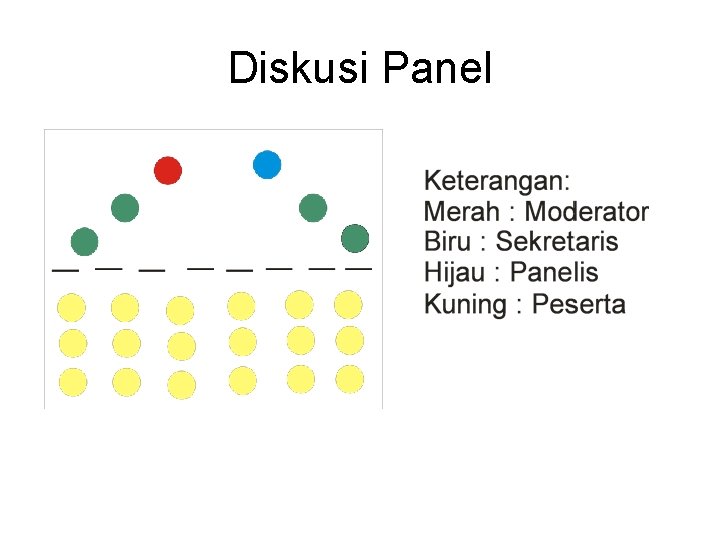 Diskusi Panel

Keterangan:
Merah : Moderator
Biru : Sekretaris
Hijau : Panelis
Kuning : Peserta